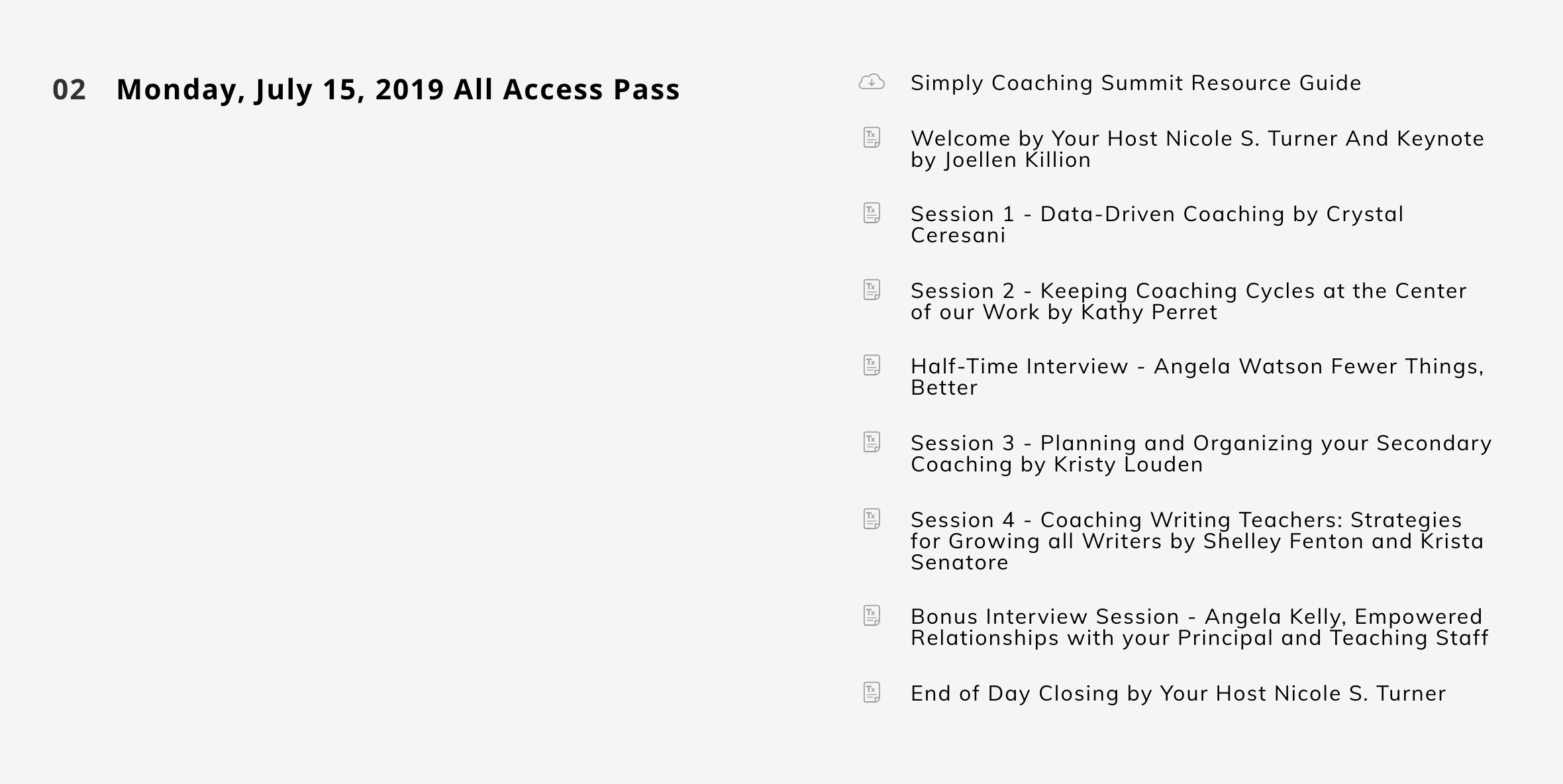 02 Monday, July 15, 2019 All Access Pass

Simply Coaching Summit Resource Guide

Welcome by Your Host Nicole S. Turner And Keynote by Joellen Killion

Session 1 - Data-Driven Coaching by Crystal Ceresani

Session 2 - Keeping Coaching Cycles at the Center of our Work by Kathy Perret

Half-Time Interview - Angela Watson Fewer Things, Better

Session 3 - Planning and Organizing your Secondary Coaching by Kristy Louden

Session 4 - Coaching Writing Teachers: Strategies for Growing all Writers by Shelley Fenton and Krista Senatore

Bonus Interview Session - Angela Kelly, Empowered Relationships with your Principal and Teaching Staff

End of Day Closing by Your Host Nicole S. Turner